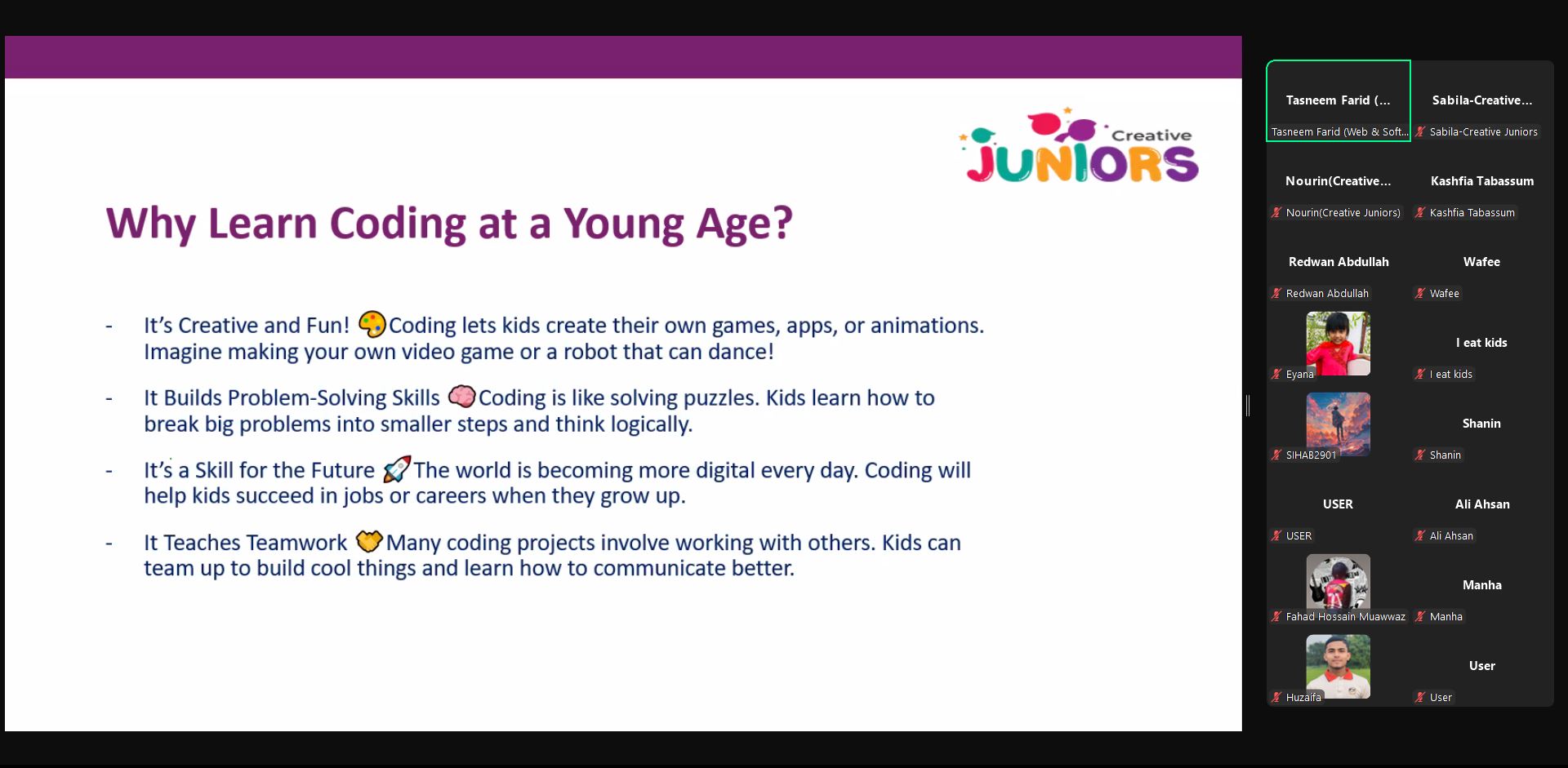 Creative JUNIORS

Why Learn Coding at a Young Age?

- It's Creative and Fun! 🎨 Coding lets kids create their own games, apps, or animations. Imagine making your own video game or a robot that can dance!

- It Builds Problem-Solving Skills 🧠 Coding is like solving puzzles. Kids learn how to break big problems into smaller steps and think logically.

- It's a Skill for the Future 🚀 The world is becoming more digital every day. Coding will help kids succeed in jobs or careers when they grow up.

- It Teaches Teamwork 🤝 Many coding projects involve working with others. Kids can team up to build cool things and learn how to communicate better.

Tasneem Farid (...
Tasneem Farid (Web & Soft...

Sabila-Creative...
Sabila-Creative Juniors

Nourin(Creative...
Nourin(Creative Juniors)

Kashfia Tabassum
Kashfia Tabassum

Redwan Abdullah
Redwan Abdullah

Wafee
Wafee

Eyana

I eat kids
I eat kids

SIHAB2901

Shanin
Shanin

USER
USER

Ali Ahsan
Ali Ahsan

Fahad Hossain Muawwaz

Manha
Manha

Huzaifa

User
User